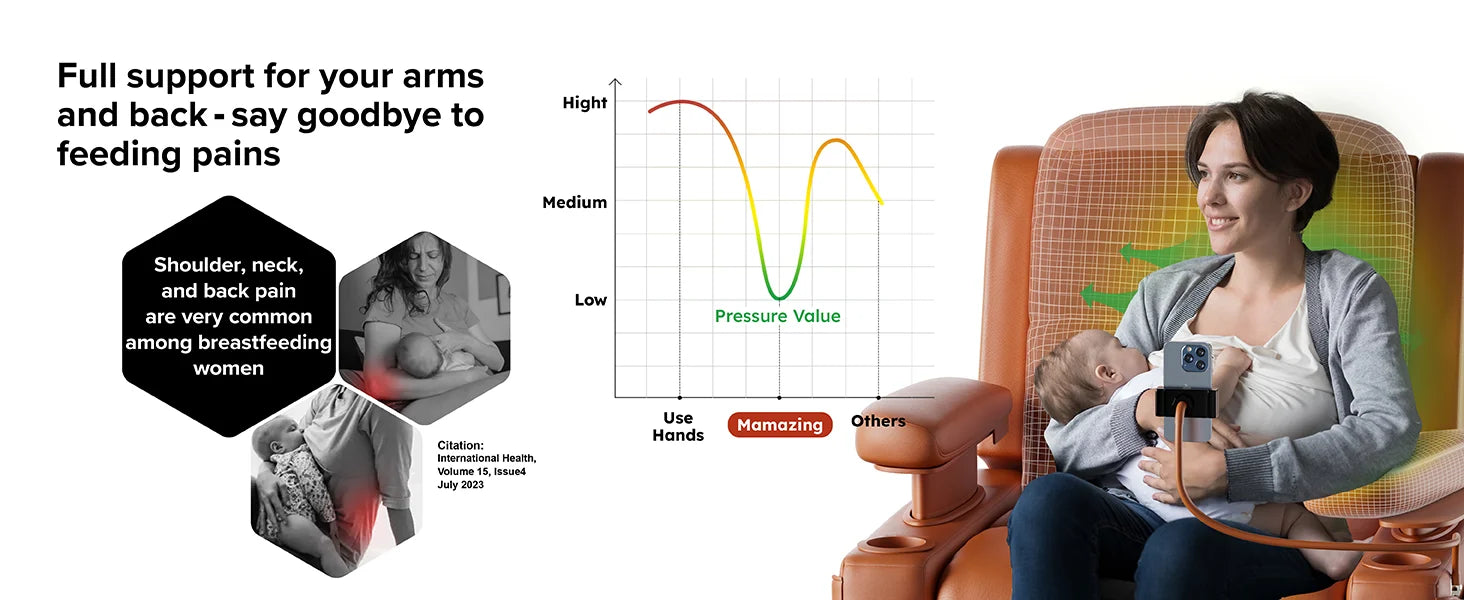 Full support for your arms and back - say goodbye to feeding pains

Shoulder, neck, and back pain are very common among breastfeeding women

Citation:
International Health,
Volume 15, Issue4
July 2023

Hight

Medium

Low

Pressure Value

Use Hands

Mamazing

Others